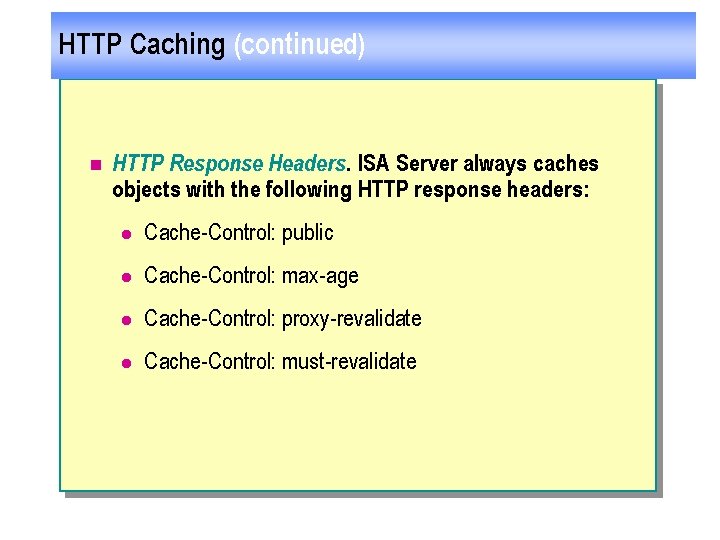 HTTP Caching (continued)

HTTP Response Headers. ISA Server always caches objects with the following HTTP response headers:

Cache-Control: public

Cache-Control: max-age

Cache-Control: proxy-revalidate

Cache-Control: must-revalidate